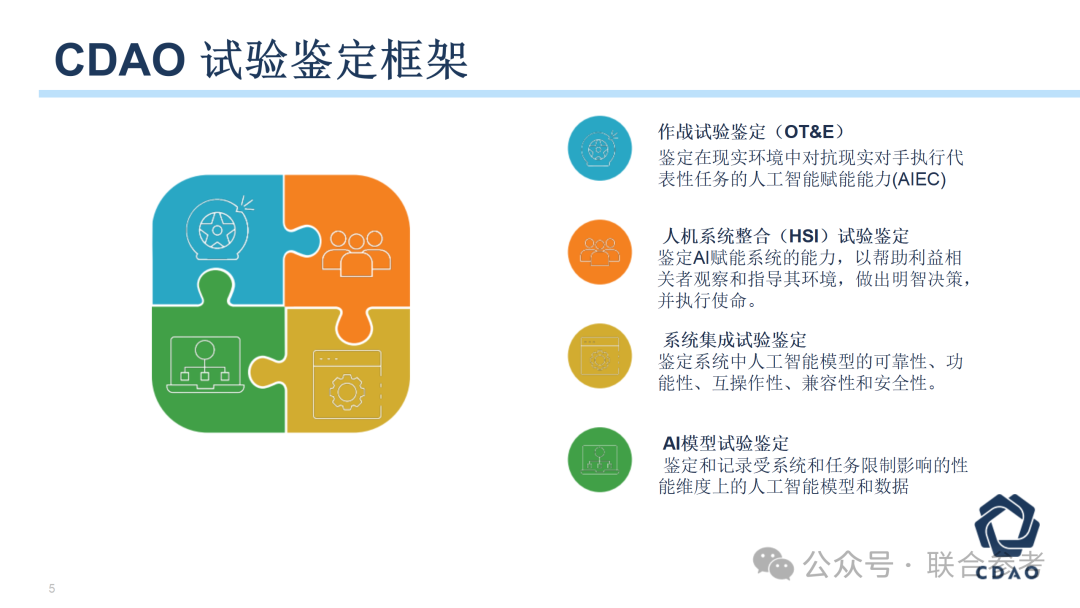 CDAO 试验鉴定框架

作战试验鉴定（OT&E）
鉴定在现实环境中对抗现实对手执行代表性任务的人工智能赋能能力(AIEC)

人机系统整合（HSI）试验鉴定
鉴定AI赋能系统的能力，以帮助利益相关者观察和指导其环境，做出明智决策，并执行使命。

系统集成试验鉴定
鉴定系统中人工智能模型的可靠性、功能性、互操作性、兼容性和安全性。

AI模型试验鉴定
鉴定和记录受系统和任务限制影响的性能维度上的人工智能模型和数据

5

公众号 · 联合参考

CDAO